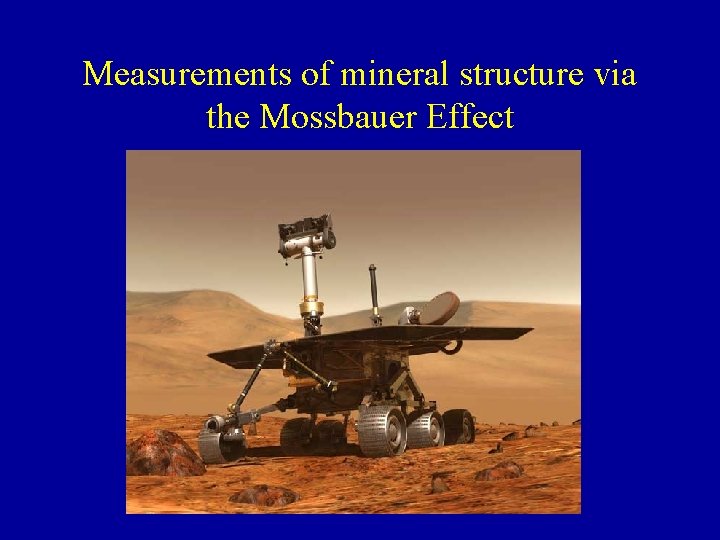 Measurements of mineral structure via the Mossbauer Effect